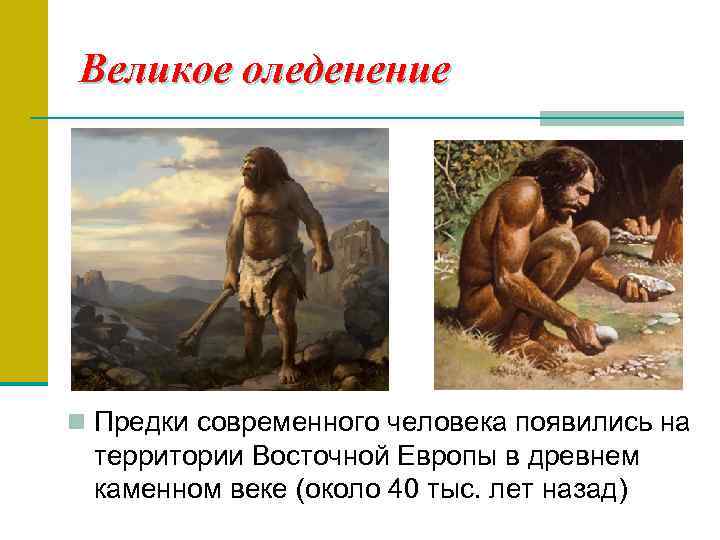 Великое оледенение

Предки современного человека появились на территории Восточной Европы в древнем каменном веке (около 40 тыс. лет назад)